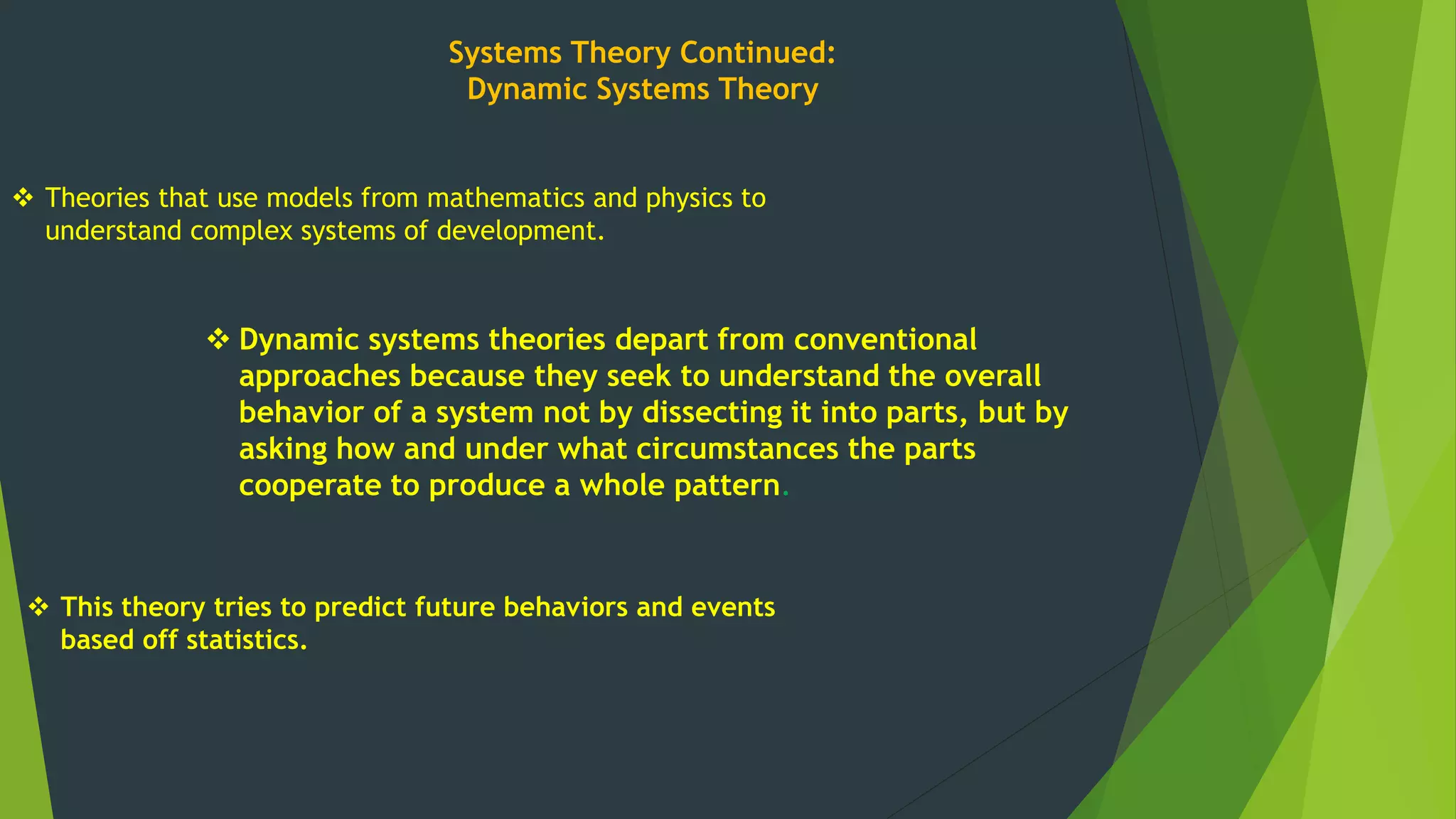 Systems Theory Continued:
Dynamic Systems Theory

❖ Theories that use models from mathematics and physics to understand complex systems of development.

❖ Dynamic systems theories depart from conventional approaches because they seek to understand the overall behavior of a system not by dissecting it into parts, but by asking how and under what circumstances the parts cooperate to produce a whole pattern.

❖ This theory tries to predict future behaviors and events based off statistics.